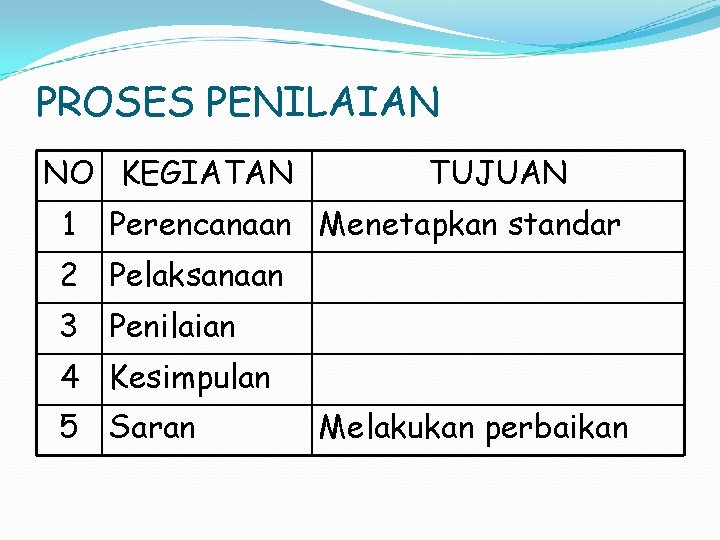 PROSES PENILAIAN

| NO | KEGIATAN | TUJUAN |
|---|---|---|
| 1 | Perencanaan | Menetapkan standar |
| 2 | Pelaksanaan | |
| 3 | Penilaian | |
| 4 | Kesimpulan | |
| 5 | Saran | Melakukan perbaikan |